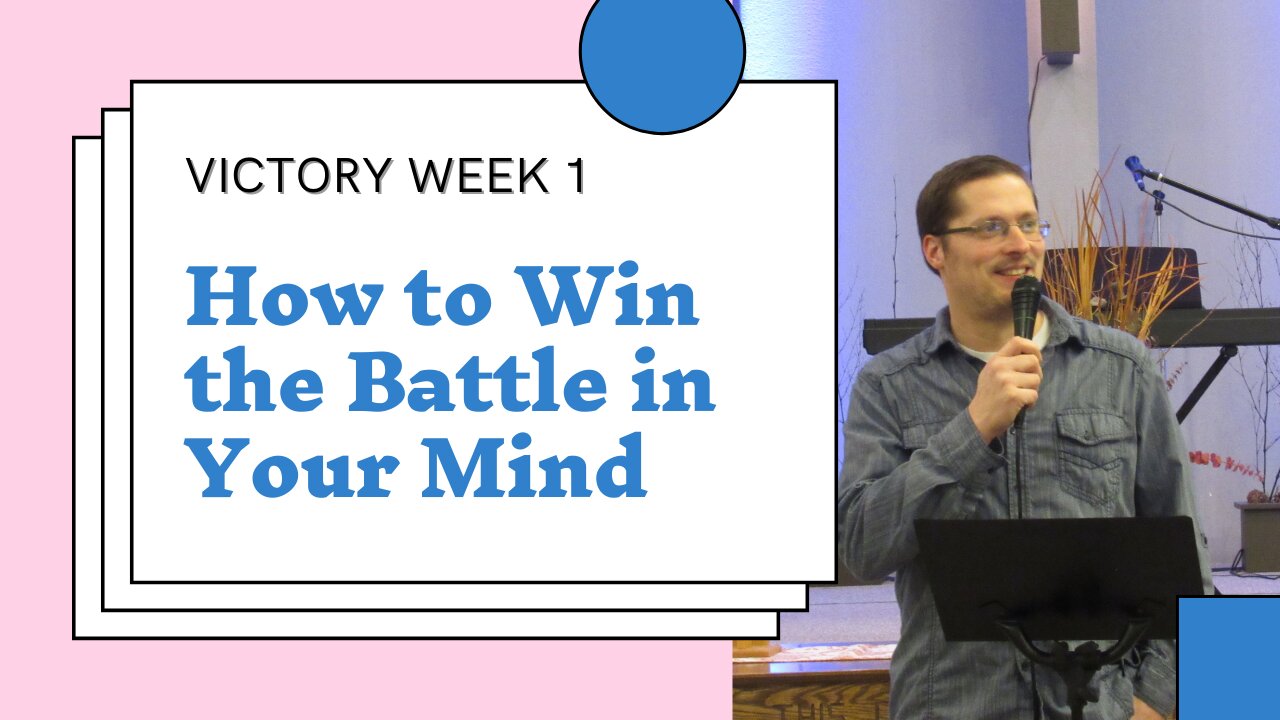 VICTORY WEEK 1

How to Win the Battle in Your Mind